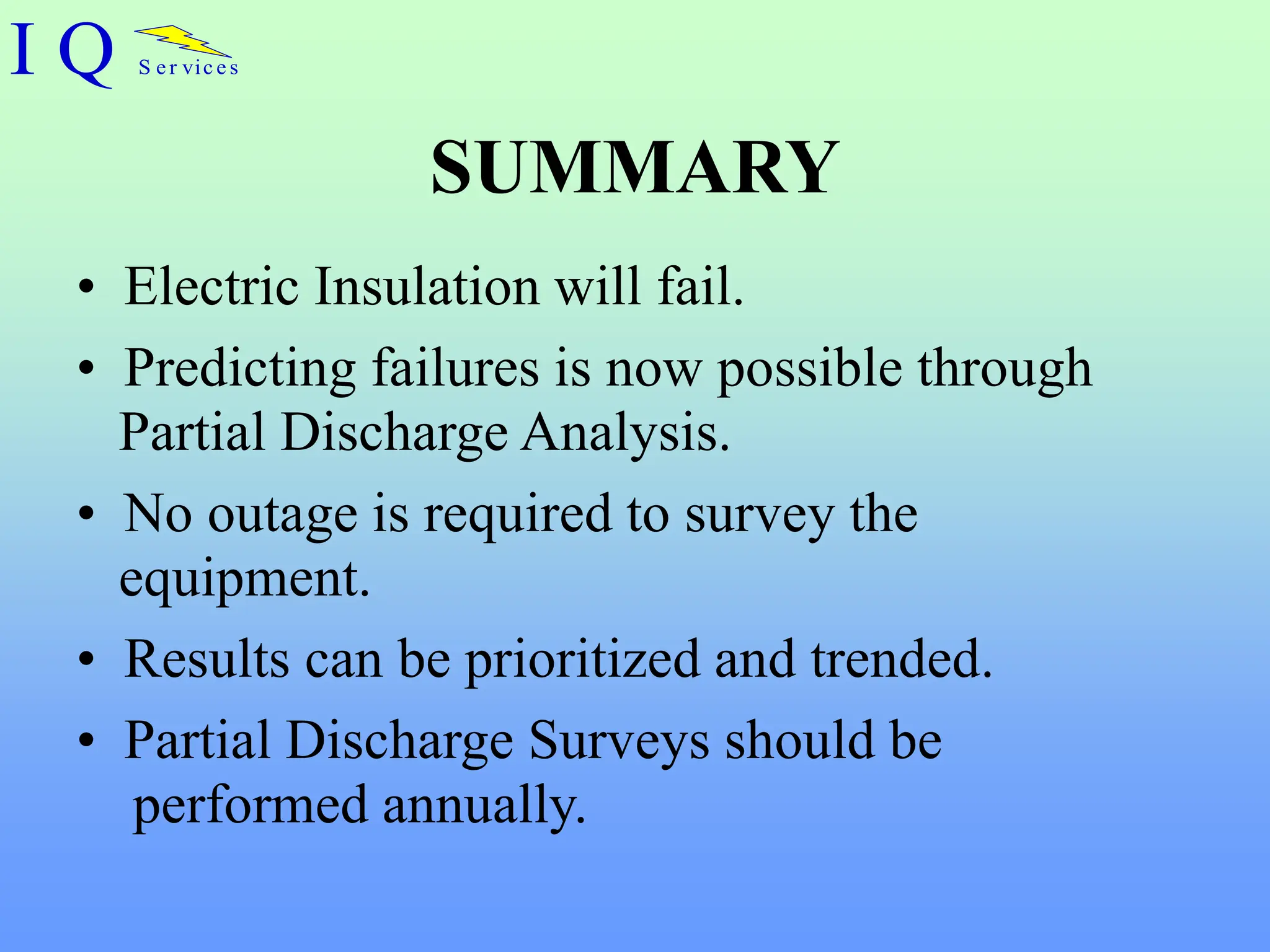 I Q Services

SUMMARY

• Electric Insulation will fail.
• Predicting failures is now possible through Partial Discharge Analysis.
• No outage is required to survey the equipment.
• Results can be prioritized and trended.
• Partial Discharge Surveys should be performed annually.